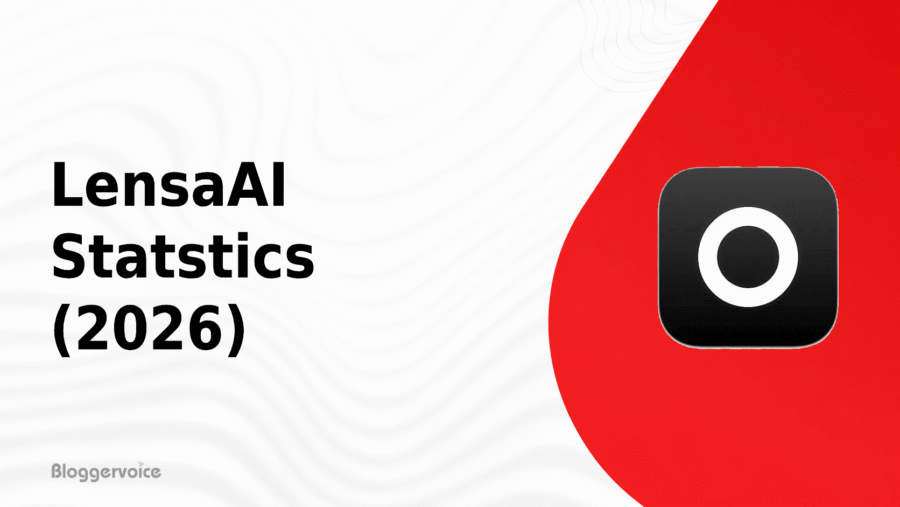 LensaAI Statstics (2026)

Bloggervoice